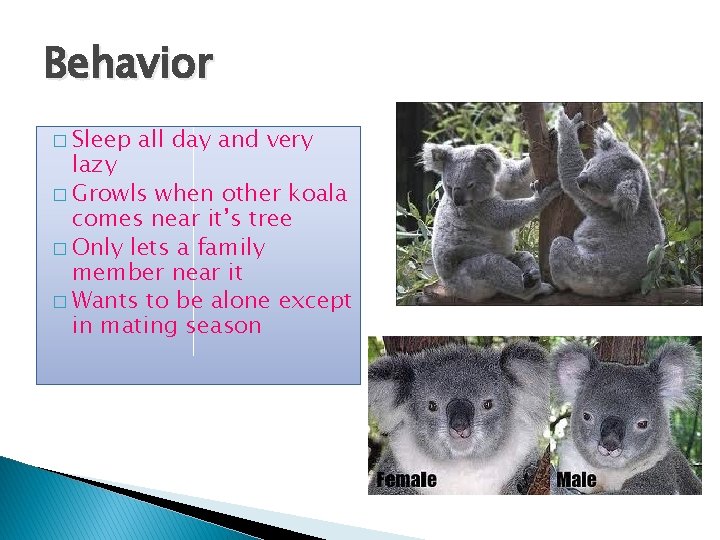 Behavior

□ Sleep all day and very lazy
□ Growls when other koala comes near it's tree
□ Only lets a family member near it
□ Wants to be alone except in mating season

Female
Male